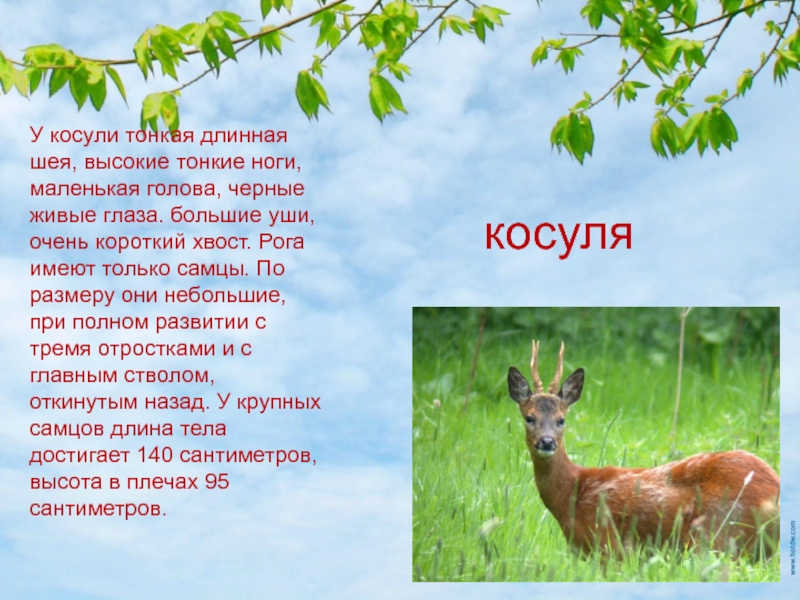 У косули тонкая длинная шея, высокие тонкие ноги, маленькая голова, черные живые глаза. большие уши, очень короткий хвост. Рога имеют только самцы. По размеру они небольшие, при полном развитии с тремя отростками и с главным стволом, откинутым назад. У крупных самцов длина тела достигает 140 сантиметров, высота в плечах 95 сантиметров.

косуля

www.hotdw.com